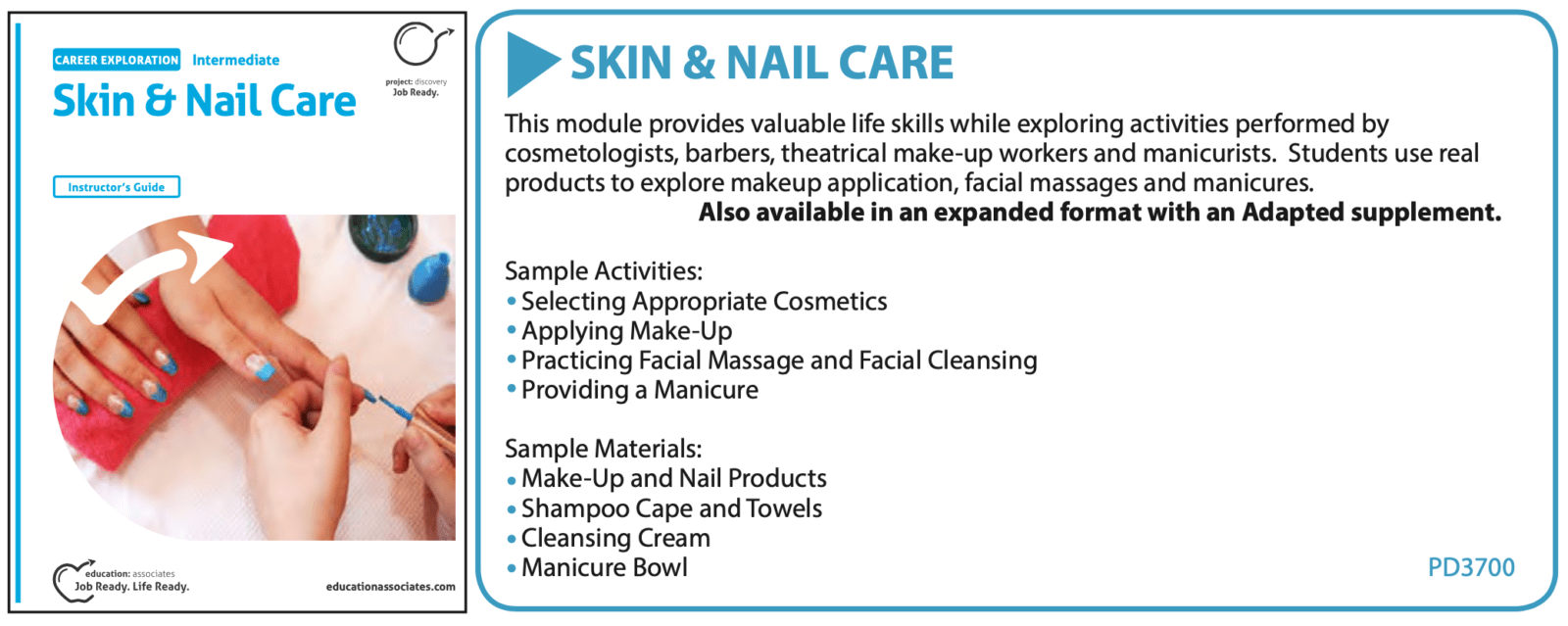 CAREER EXPLORATION Intermediate

Skin & Nail Care

project: discovery
Job Ready.

Instructor's Guide

education: associates
Job Ready. Life Ready.

educationassociates.com

SKIN & NAIL CARE

This module provides valuable life skills while exploring activities performed by cosmetologists, barbers, theatrical make-up workers and manicurists. Students use real products to explore makeup application, facial massages and manicures.

Also available in an expanded format with an Adapted supplement.

Sample Activities:
• Selecting Appropriate Cosmetics
• Applying Make-Up
• Practicing Facial Massage and Facial Cleansing
• Providing a Manicure

Sample Materials:
• Make-Up and Nail Products
• Shampoo Cape and Towels
• Cleansing Cream
• Manicure Bowl

PD3700